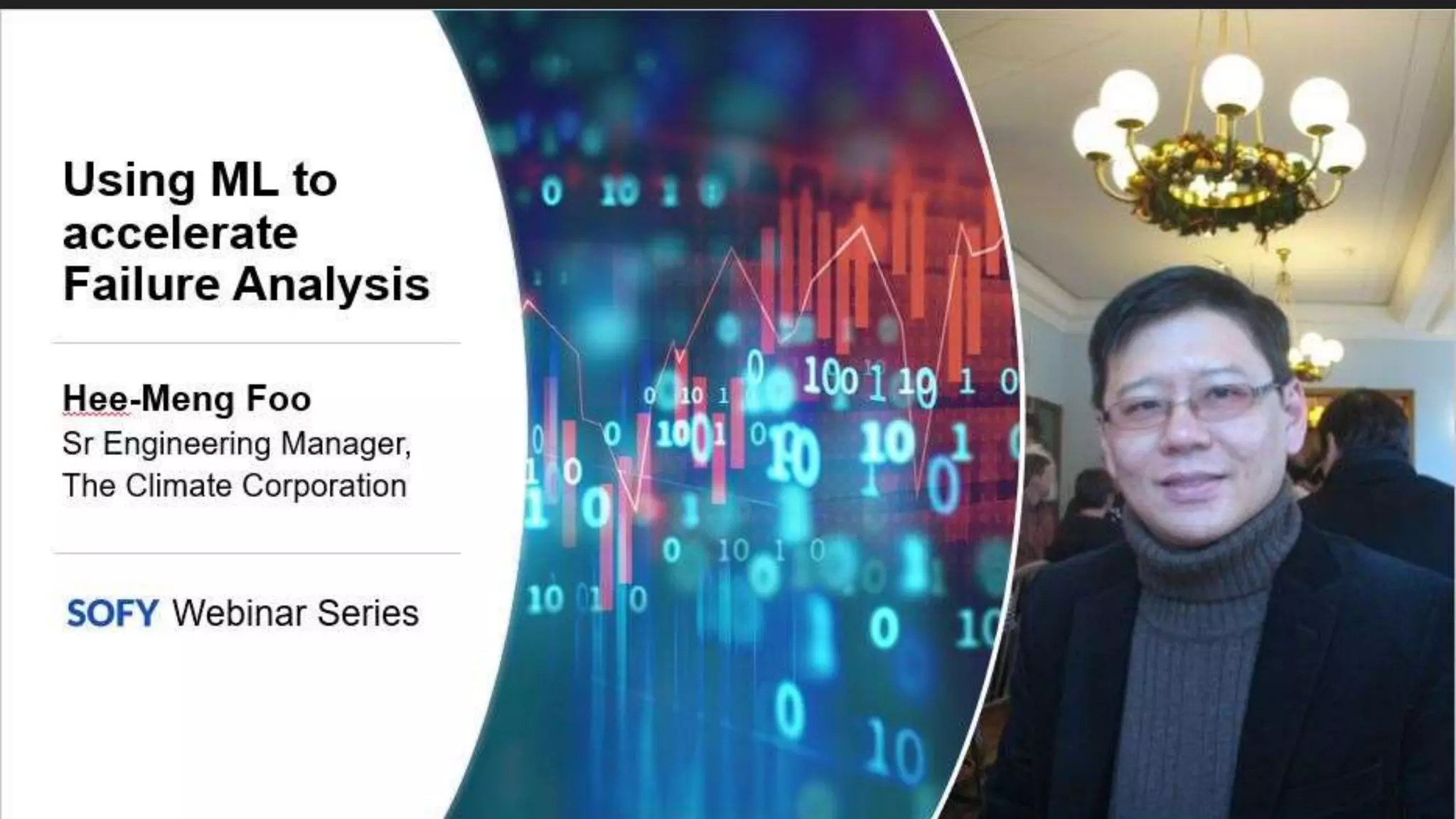 Using ML to accelerate Failure Analysis

Hee-Meng Foo
Sr Engineering Manager,
The Climate Corporation

SOFY Webinar Series